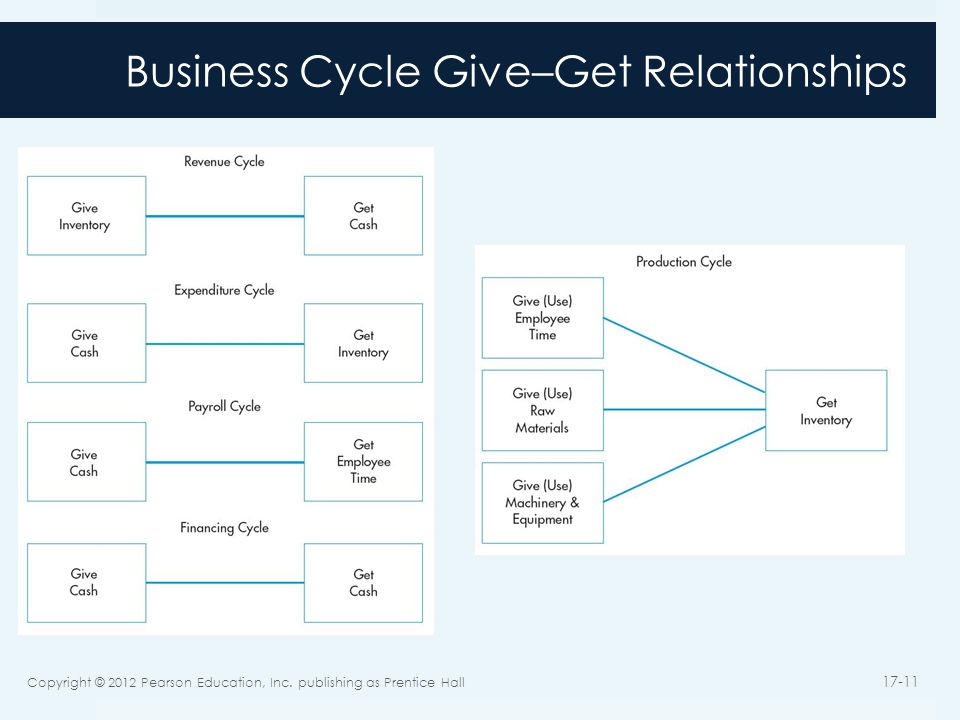 Business Cycle Give–Get Relationships

Revenue Cycle

Give Inventory

Get Cash

Expenditure Cycle

Give Cash

Get Inventory

Payroll Cycle

Give Cash

Get Employee Time

Financing Cycle

Give Cash

Get Cash

Production Cycle

Give (Use) Employee Time

Give (Use) Raw Materials

Give (Use) Machinery & Equipment

Get Inventory

Copyright © 2012 Pearson Education, Inc. publishing as Prentice Hall

17-11